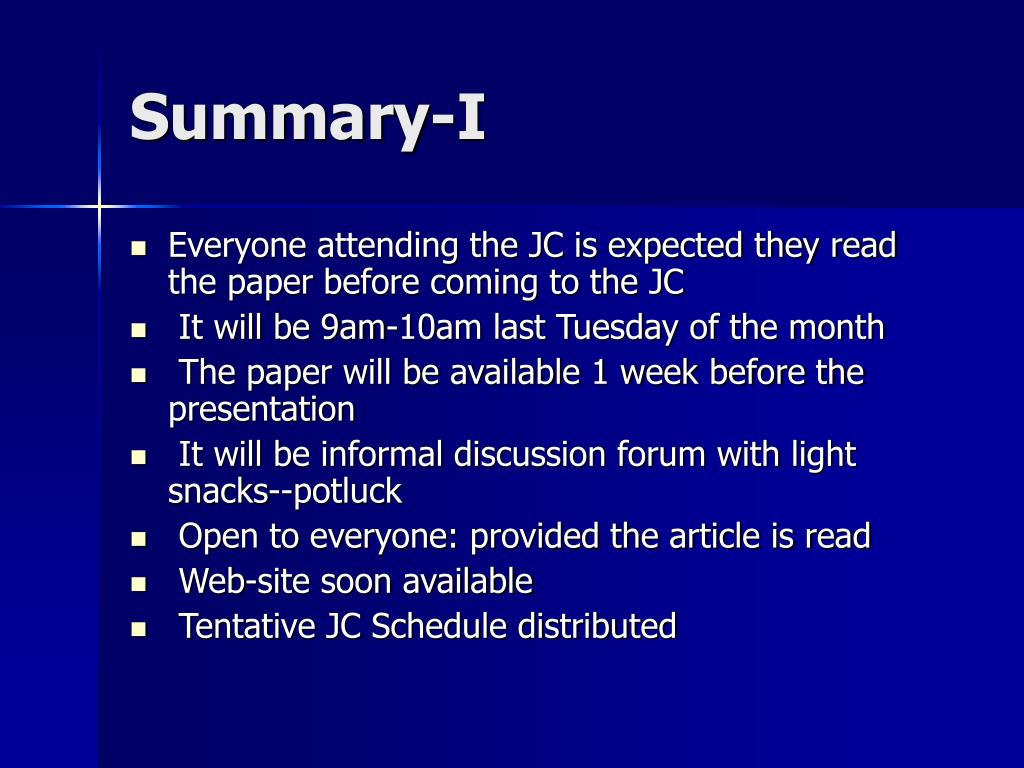 Summary-I

- Everyone attending the JC is expected they read the paper before coming to the JC
- It will be 9am-10am last Tuesday of the month
- The paper will be available 1 week before the presentation
- It will be informal discussion forum with light snacks--potluck
- Open to everyone: provided the article is read
- Web-site soon available
- Tentative JC Schedule distributed